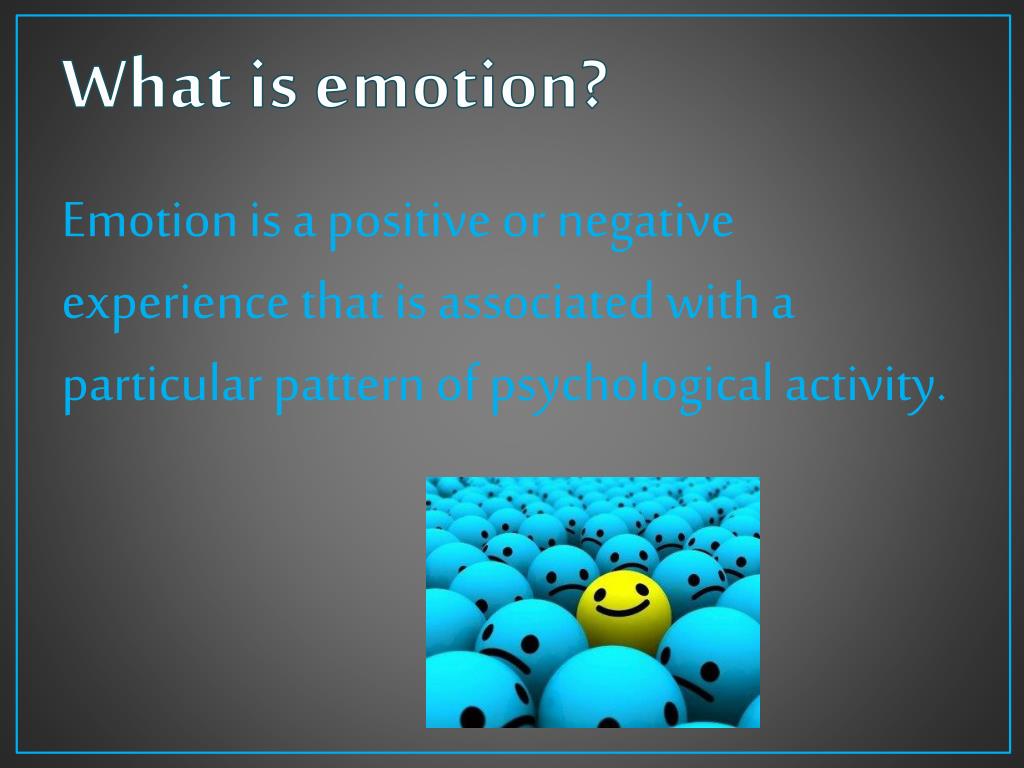 What is emotion?

Emotion is a positive or negative experience that is associated with a particular pattern of psychological activity.